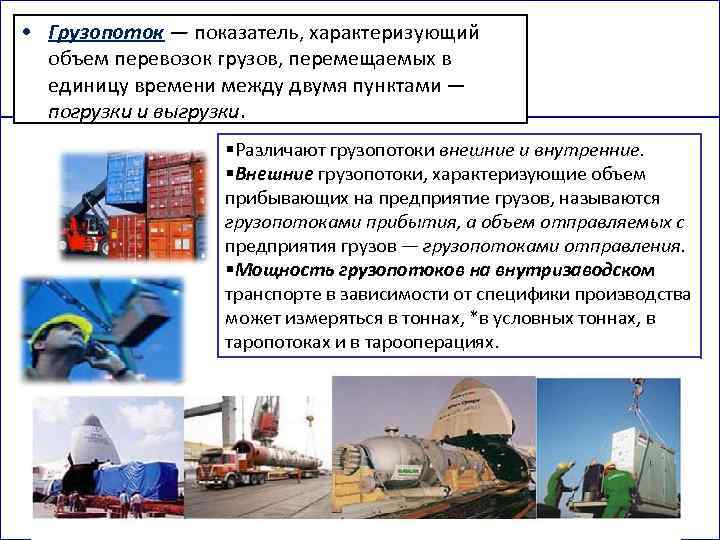 • Грузопоток — показатель, характеризующий объем перевозок грузов, перемещаемых в единицу времени между двумя пунктами — погрузки и выгрузки.

▪Различают грузопотоки внешние и внутренние.
▪Внешние грузопотоки, характеризующие объем прибывающих на предприятие грузов, называются грузопотоками прибытия, а объем отправляемых с предприятия грузов — грузопотоками отправления.
▪Мощность грузопотоков на внутризаводском транспорте в зависимости от специфики производства может измеряться в тоннах, *в условных тоннах, в таропотоках и в тарооперациях.